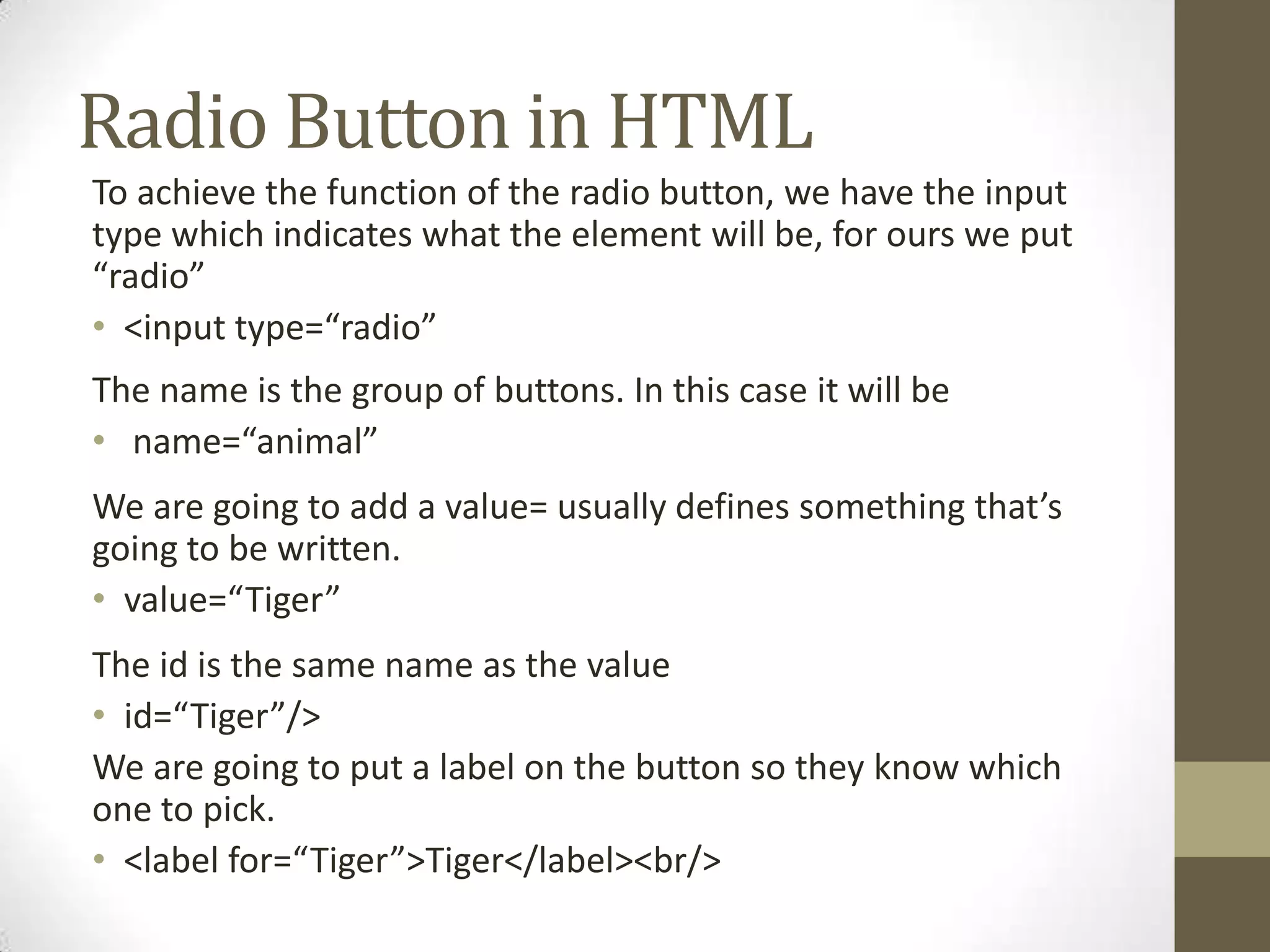 Radio Button in HTML

To achieve the function of the radio button, we have the input type which indicates what the element will be, for ours we put “radio”

• <input type=“radio”

The name is the group of buttons. In this case it will be

• name=“animal”

We are going to add a value= usually defines something that’s going to be written.

• value=“Tiger”

The id is the same name as the value

• id=“Tiger”/>

We are going to put a label on the button so they know which one to pick.

• <label for=“Tiger”>Tiger</label><br/>